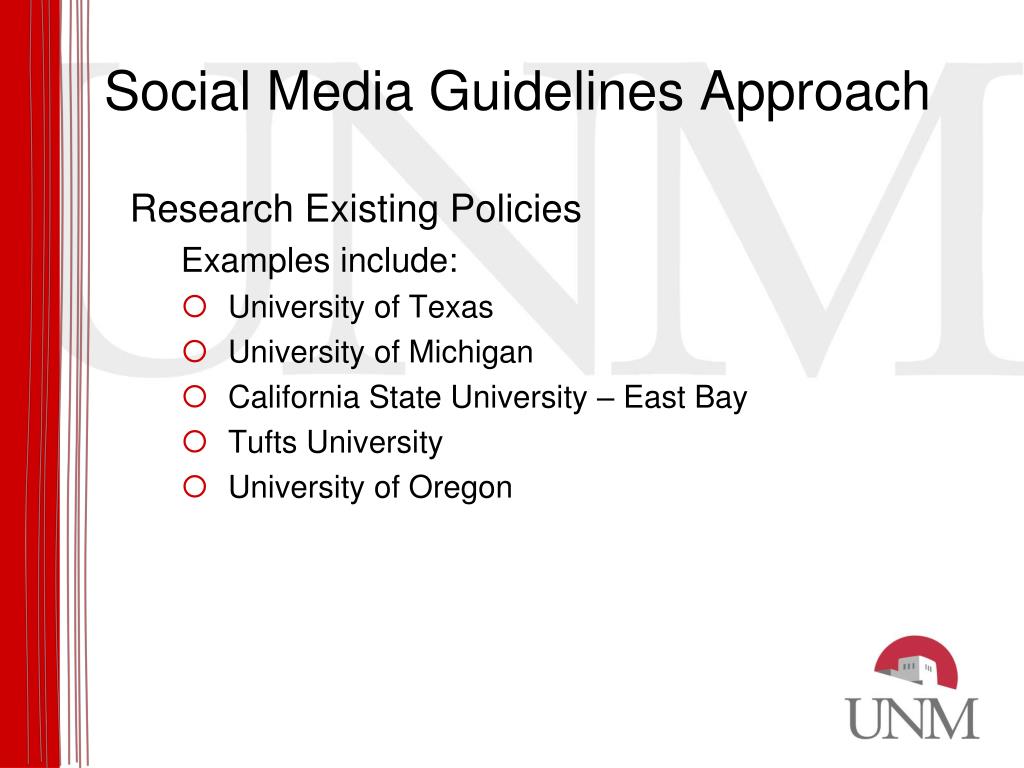 Social Media Guidelines Approach

Research Existing Policies

Examples include:

University of Texas

University of Michigan

California State University – East Bay

Tufts University

University of Oregon

UNM

UNM